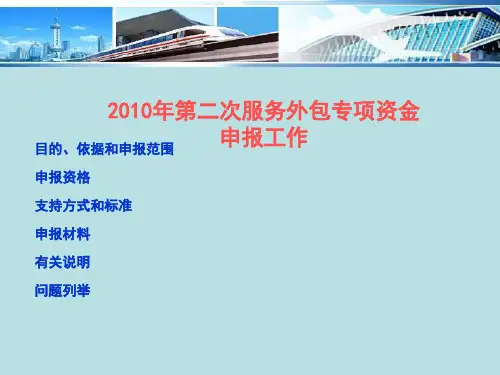 2010年第二次服务外包专项资金申报工作

目的、依据和申报范围

申报资格

支持方式和标准

申报材料

有关说明

问题列举